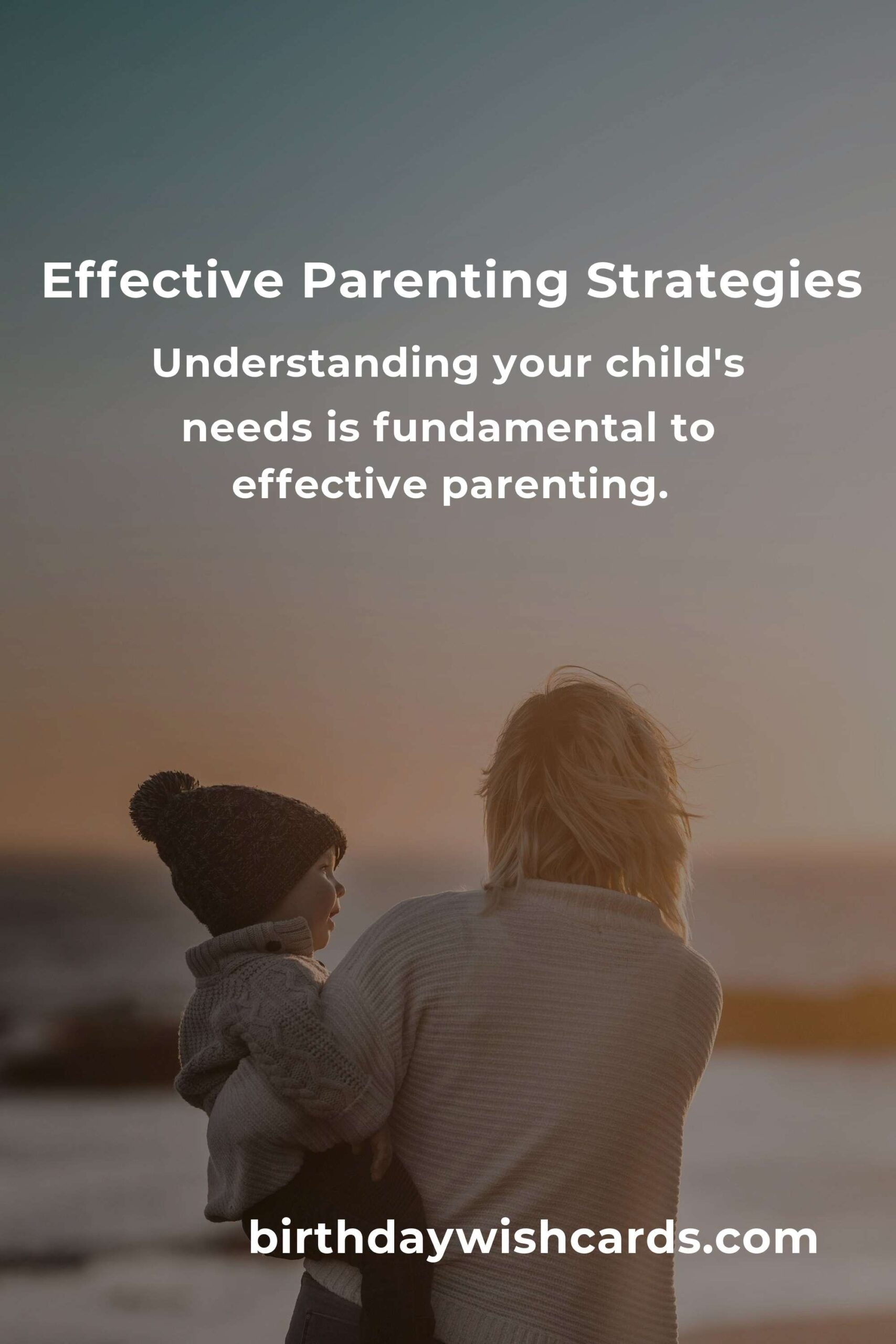 Effective Parenting Strategies

Understanding your child's needs is fundamental to effective parenting.

birthdaywishcards.com